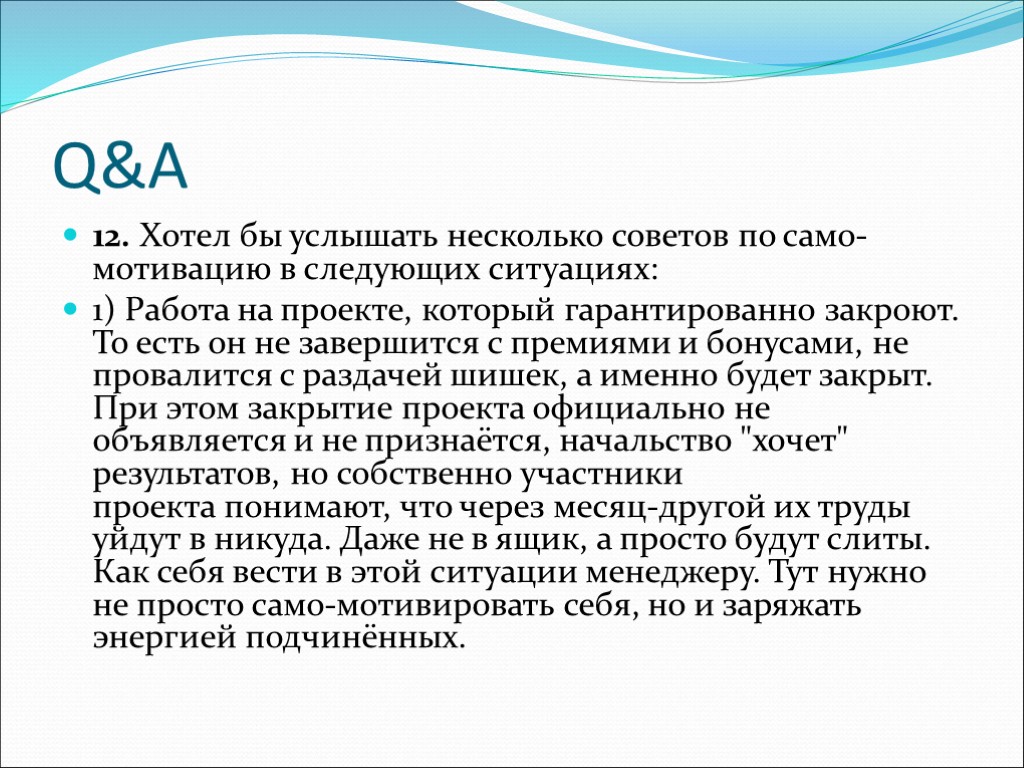 Q&A

12. Хотел бы услышать несколько советов по само-мотивацию в следующих ситуациях:

1) Работа на проекте, который гарантированно закроют. То есть он не завершится с премиями и бонусами, не провалится с раздачей шишек, а именно будет закрыт. При этом закрытие проекта официально не объявляется и не признаётся, начальство "хочет" результатов, но собственно участники проекта понимают, что через месяц-другой их труды уйдут в никуда. Даже не в ящик, а просто будут слиты. Как себя вести в этой ситуации менеджеру. Тут нужно не просто само-мотивировать себя, но и заряжать энергией подчинённых.